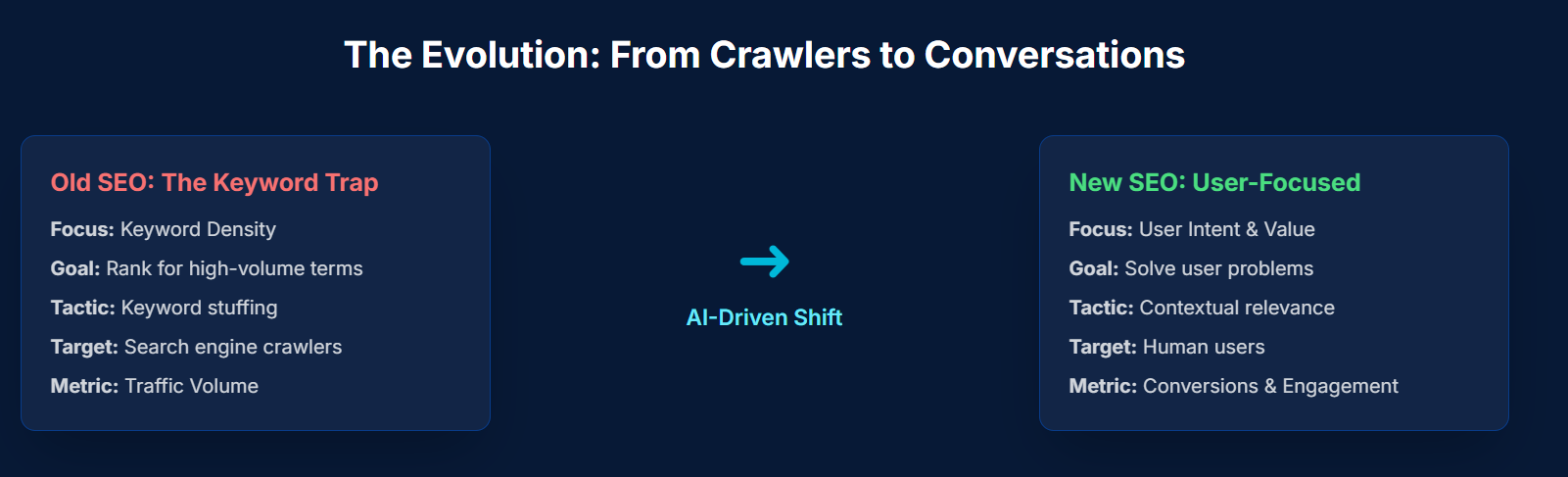 The Evolution: From Crawlers to Conversations

Old SEO: The Keyword Trap

Focus: Keyword Density

Goal: Rank for high-volume terms

Tactic: Keyword stuffing

Target: Search engine crawlers

Metric: Traffic Volume

AI-Driven Shift

New SEO: User-Focused

Focus: User Intent & Value

Goal: Solve user problems

Tactic: Contextual relevance

Target: Human users

Metric: Conversions & Engagement